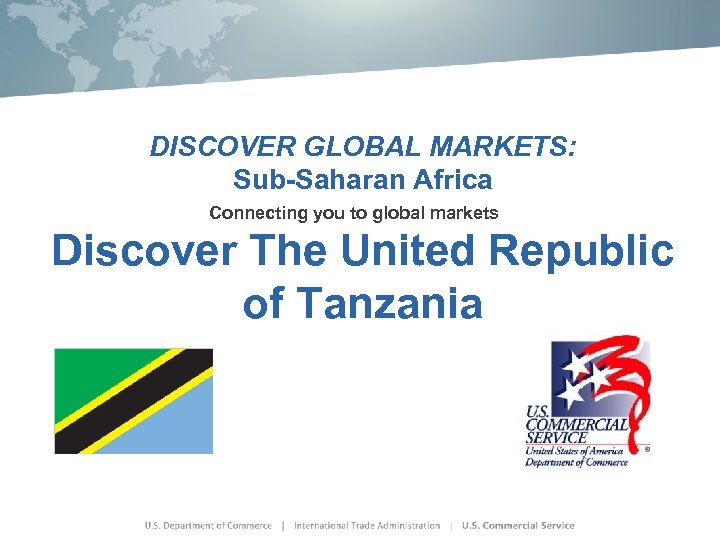 DISCOVER GLOBAL MARKETS:
Sub-Saharan Africa

Connecting you to global markets

Discover The United Republic of Tanzania

U.S. COMMERCIAL SERVICE
United States of America
Department of Commerce
®

U.S. Department of Commerce | International Trade Administration | U.S. Commercial Service